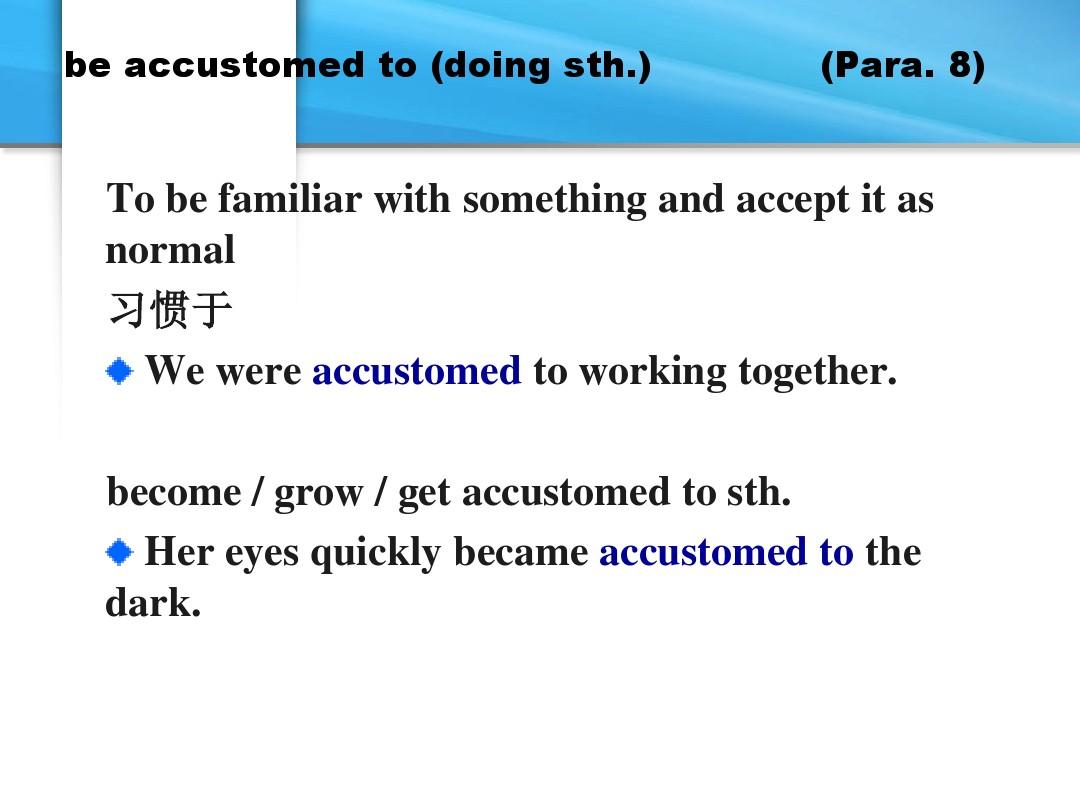 be accustomed to (doing sth.) (Para. 8)

To be familiar with something and accept it as normal

习惯于

We were accustomed to working together.

become / grow / get accustomed to sth.

Her eyes quickly became accustomed to the dark.